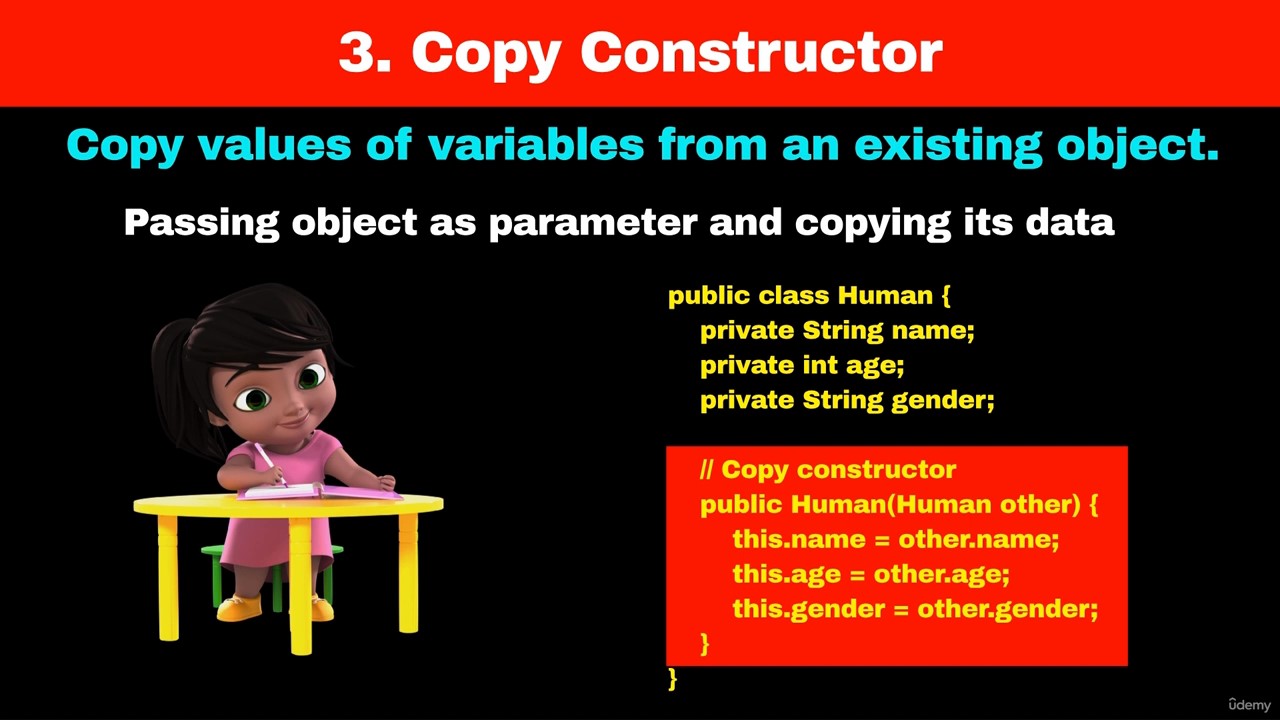 3. Copy Constructor

Copy values of variables from an existing object.

Passing object as parameter and copying its data

public class Human {
    private String name;
    private int age;
    private String gender;

    // Copy constructor
    public Human(Human other) {
        this.name = other.name;
        this.age = other.age;
        this.gender = other.gender;
    }
}

ûdemy